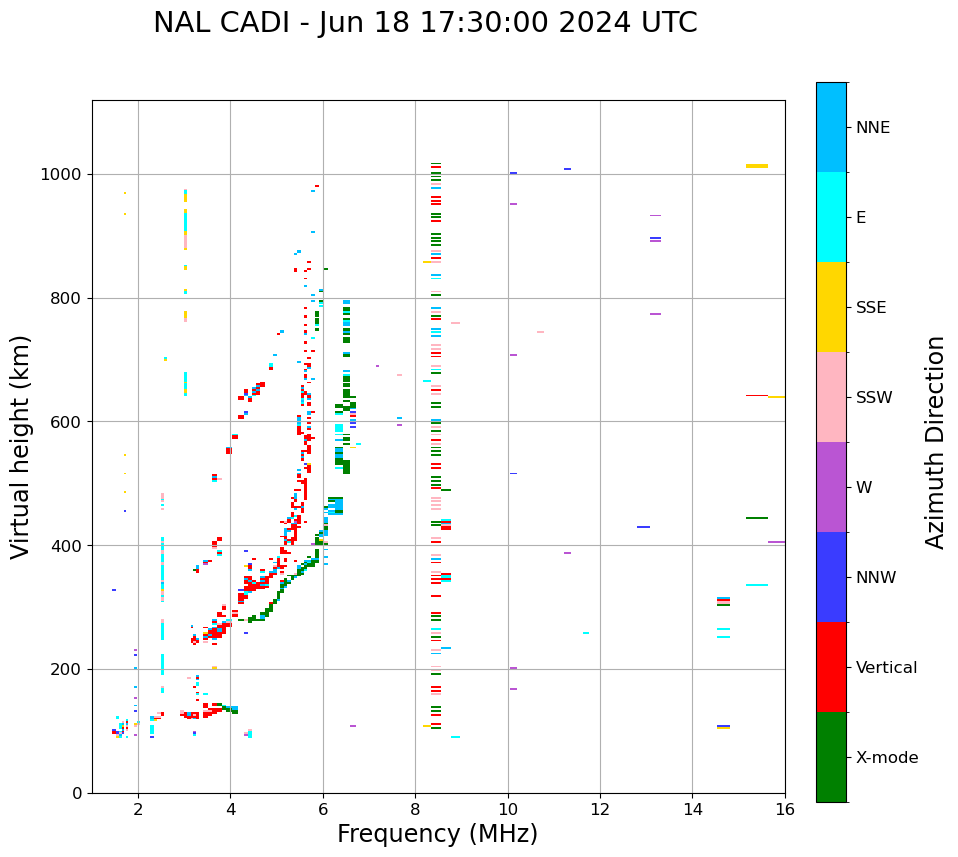 NAL CADI - Jun 18 17:30:00 2024 UTC

Virtual height (km)

1000
800
600
400
200
0

2
4
6
8
10
12
14
16

Frequency (MHz)

NNE
E
SSE
SSW
W
NNW
Vertical
X-mode

Azimuth Direction